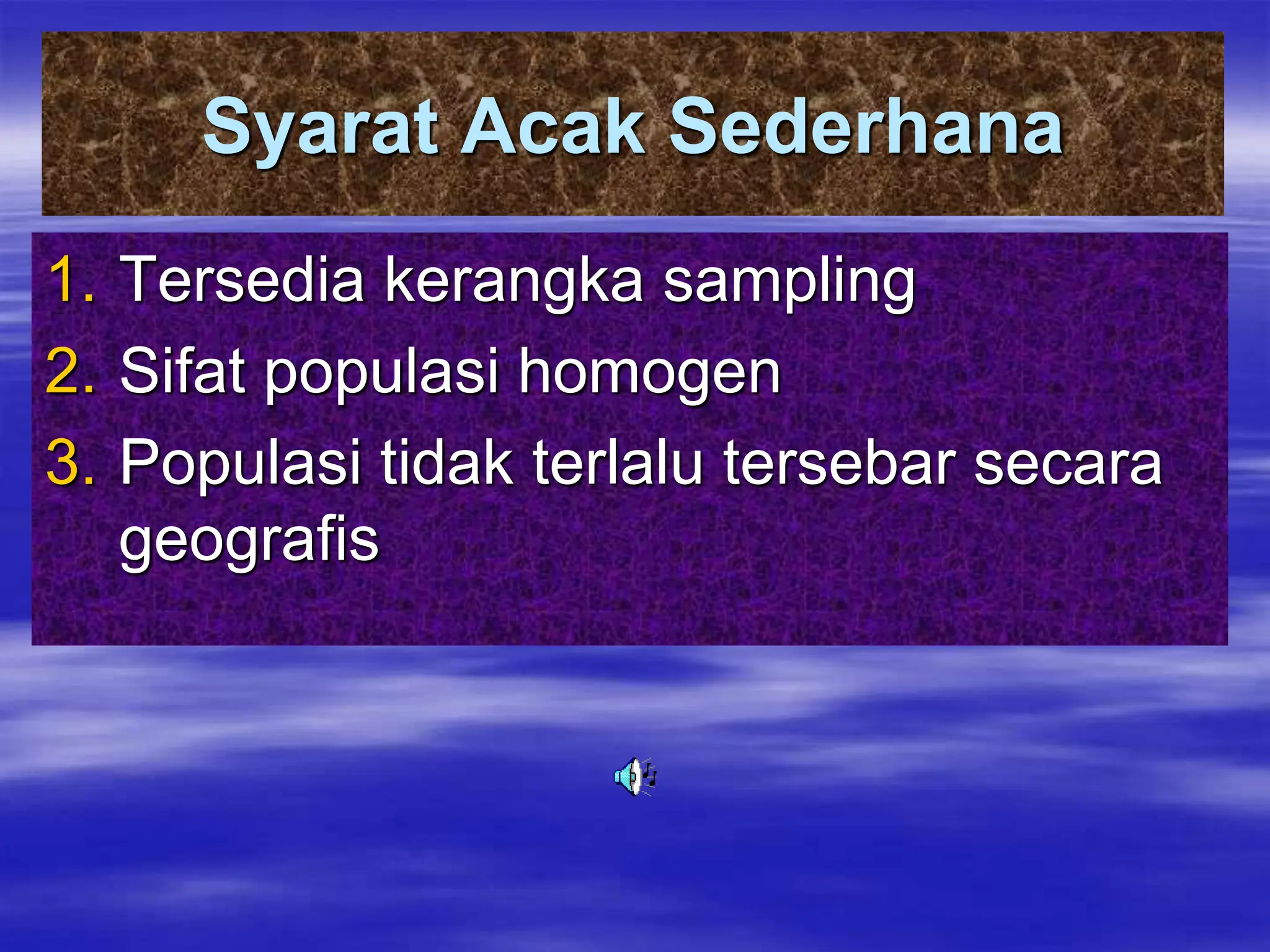 Syarat Acak Sederhana

1. Tersedia kerangka sampling
2. Sifat populasi homogen
3. Populasi tidak terlalu tersebar secara geografis